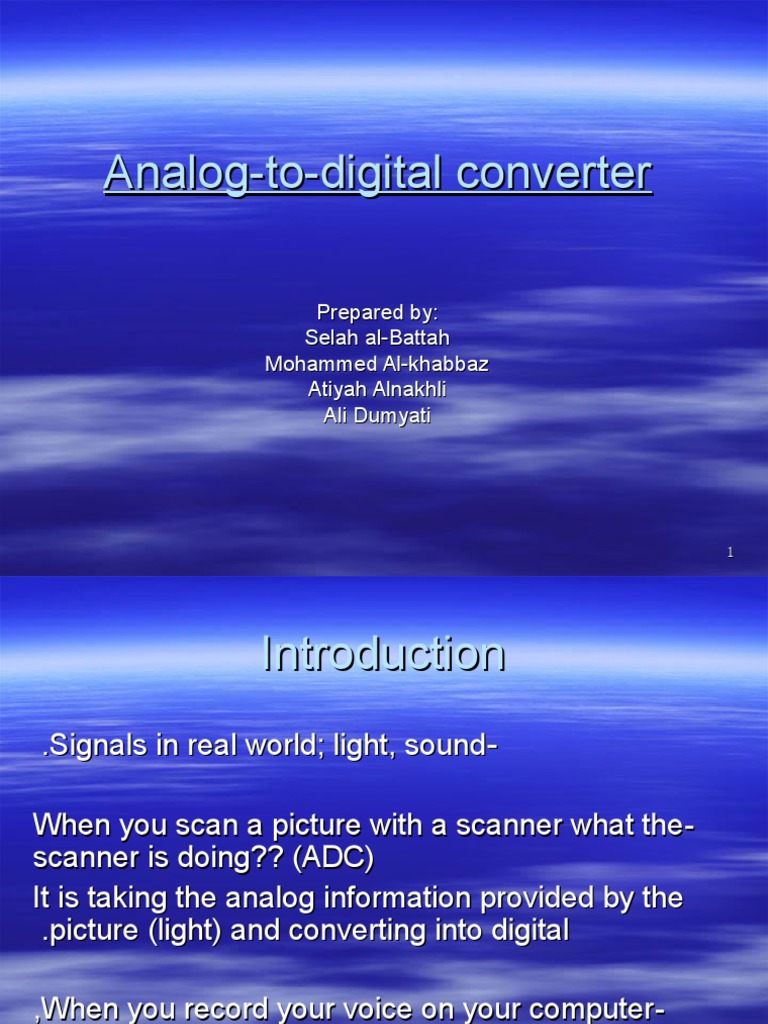 Analog-to-digital converter

Prepared by:
Selah al-Battah
Mohammed Al-khabbaz
Atiyah Alnakhli
Ali Dumyati

1

Introduction

.Signals in real world; light, sound-

When you scan a picture with a scanner what the-scanner is doing?? (ADC)

It is taking the analog information provided by the .picture (light) and converting into digital

,When you record your voice on your computer-